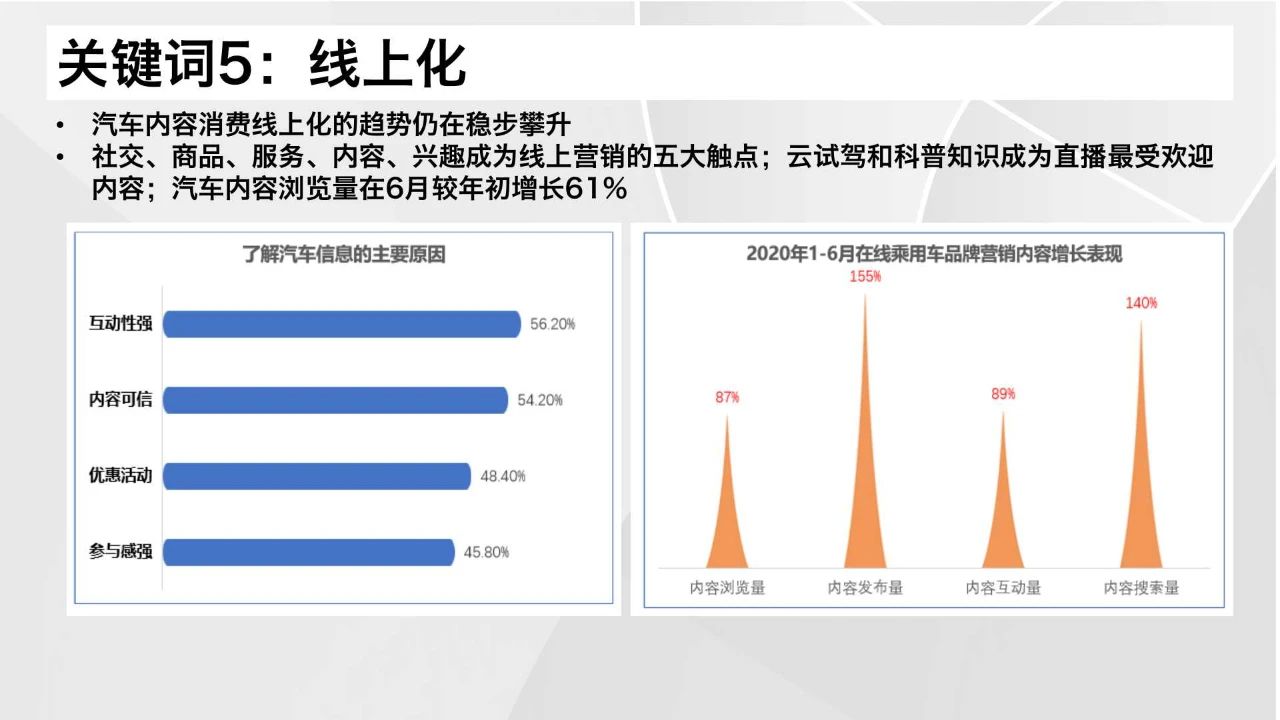 关键词5：线上化

• 汽车内容消费线上化的趋势仍在稳步攀升
• 社交、商品、服务、内容、兴趣成为线上营销的五大触点；云试驾和科普知识成为直播最受欢迎内容；汽车内容浏览量在6月较年初增长61%

了解汽车信息的主要原因

互动性强 56.20%
内容可信 54.20%
优惠活动 48.40%
参与感强 45.80%

2020年1-6月在线乘用车品牌营销内容增长表现

87%
155%
89%
140%

内容浏览量
内容发布量
内容互动量
内容搜索量